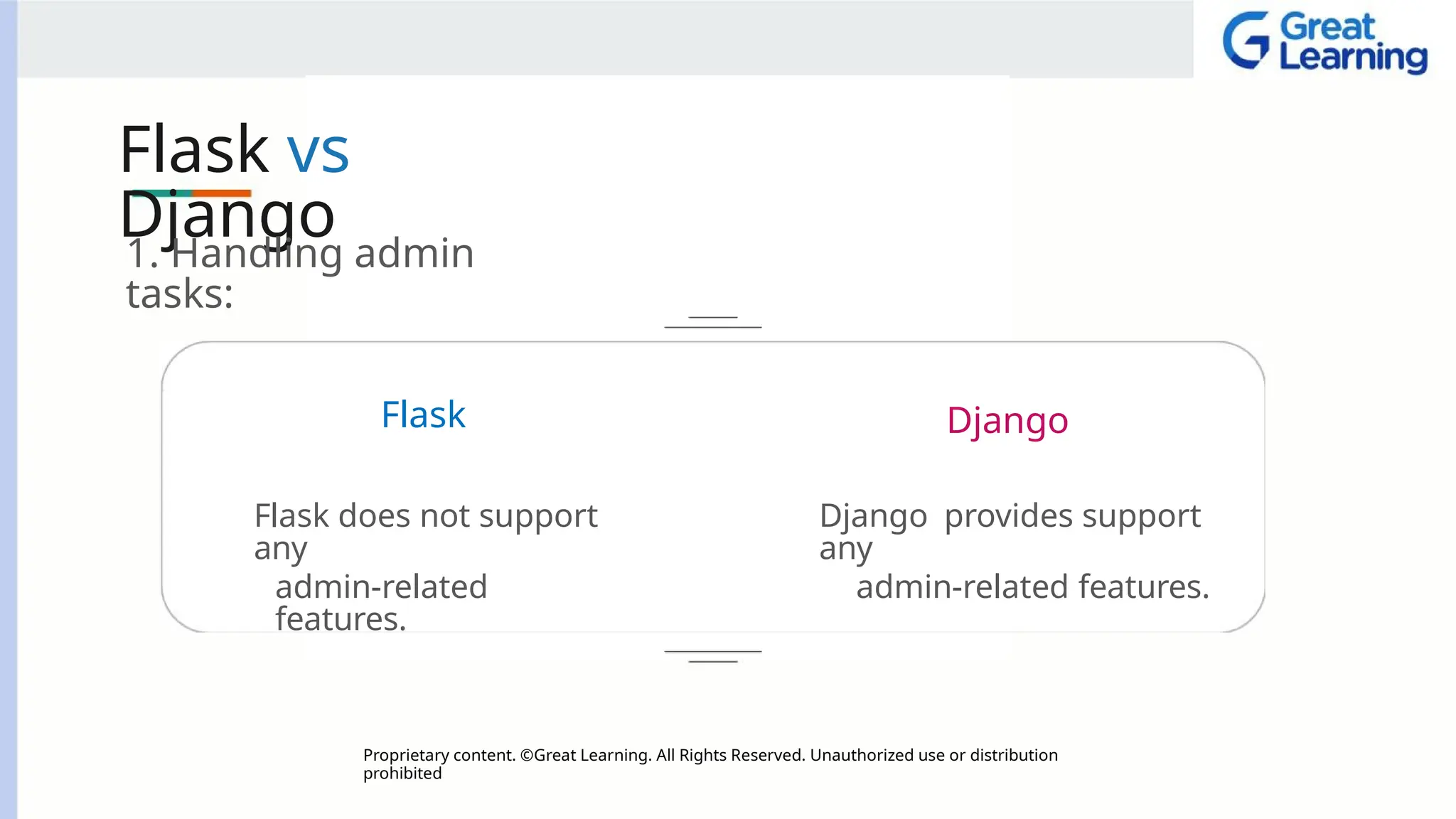 Great Learning

Flask vs Django

1. Handling admin tasks:

Flask

Flask does not support any admin-related features.

Django

Django  provides support any admin-related features.

Proprietary content. ©Great Learning. All Rights Reserved. Unauthorized use or distribution prohibited